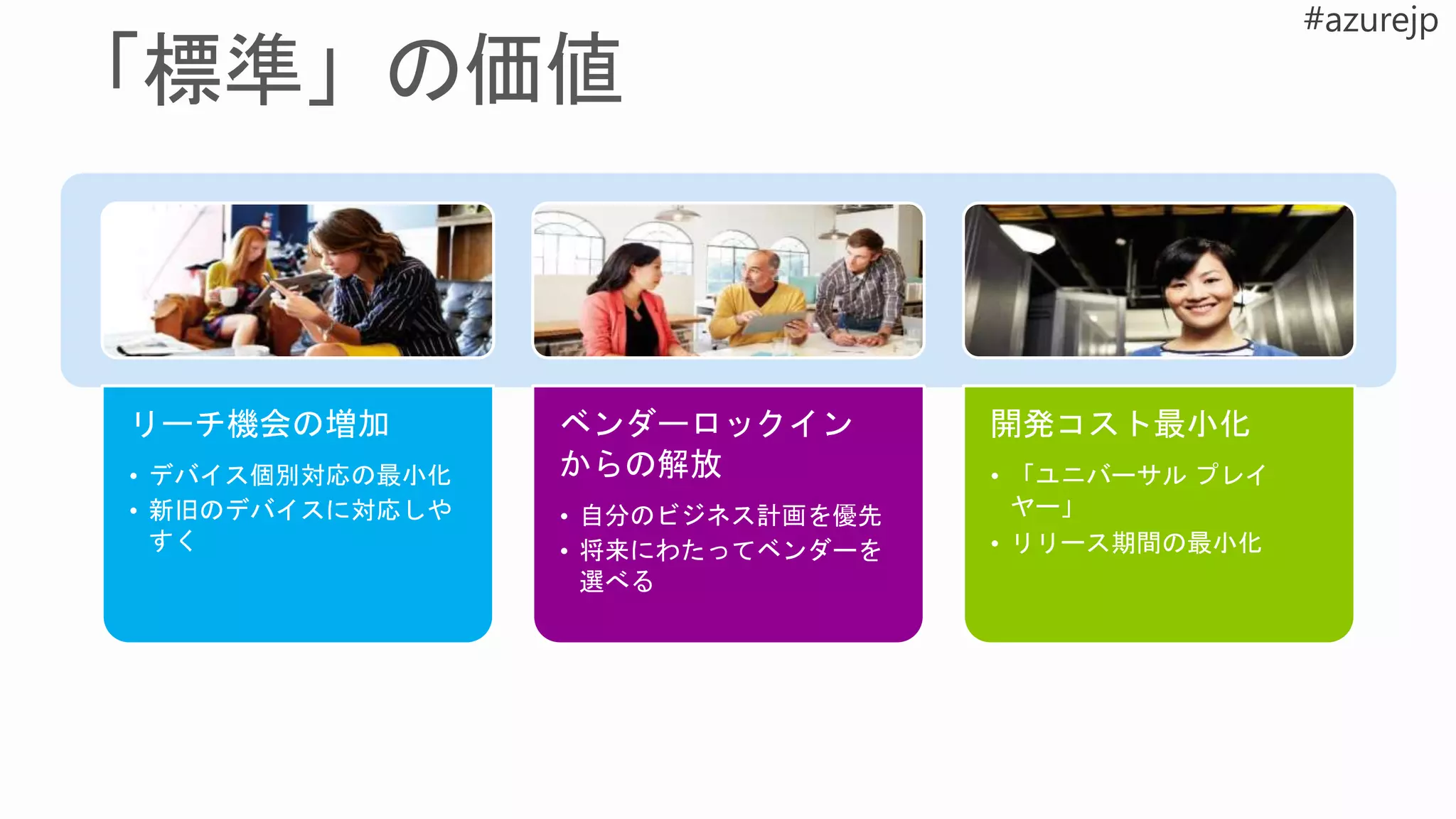 #azurejp

「標準」の価値

リーチ機会の増加

• デバイス個別対応の最小化
• 新旧のデバイスに対応しやすく

ベンダーロックインからの解放

• 自分のビジネス計画を優先
• 将来にわたってベンダーを選べる

開発コスト最小化

• 「ユニバーサル プレイヤー」
• リリース期間の最小化